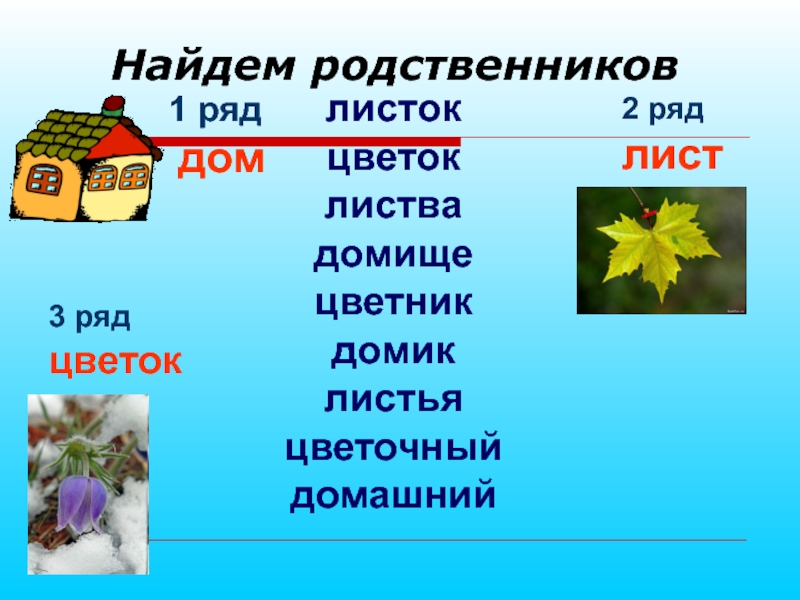 Найдем родственников

1 ряд
дом

листок
цветок
листва
домище
цветник
домик
листья
цветочный
домашний

2 ряд
лист

3 ряд
цветок